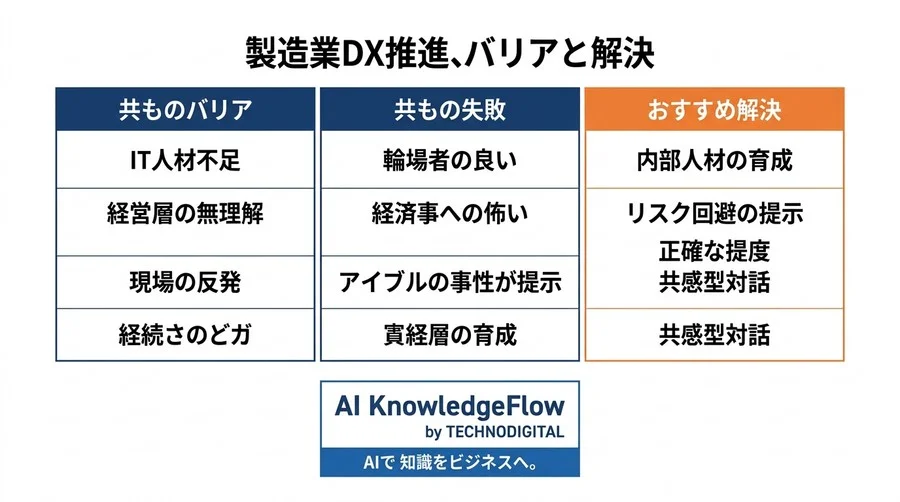 製造業DX推進、バリアと解決

| 共ものバリア | 共もの失敗 | おすすめ解決 |
|---|---|---|
| IT人材不足 | 輪場者の良い | 内部人材の育成 |
| 経営層の無理解 | 経済事への怖い | リスク回避の提示 |
| 現場の反発 | アイブルの事性が提示 | 正確な提度 共感型対話 |
| 経続さのどガ | 實経層の育成 | 共感型対話 |

AI KnowledgeFlow
by TECHNODIGITAL
AIで 知識をビジネスへ。